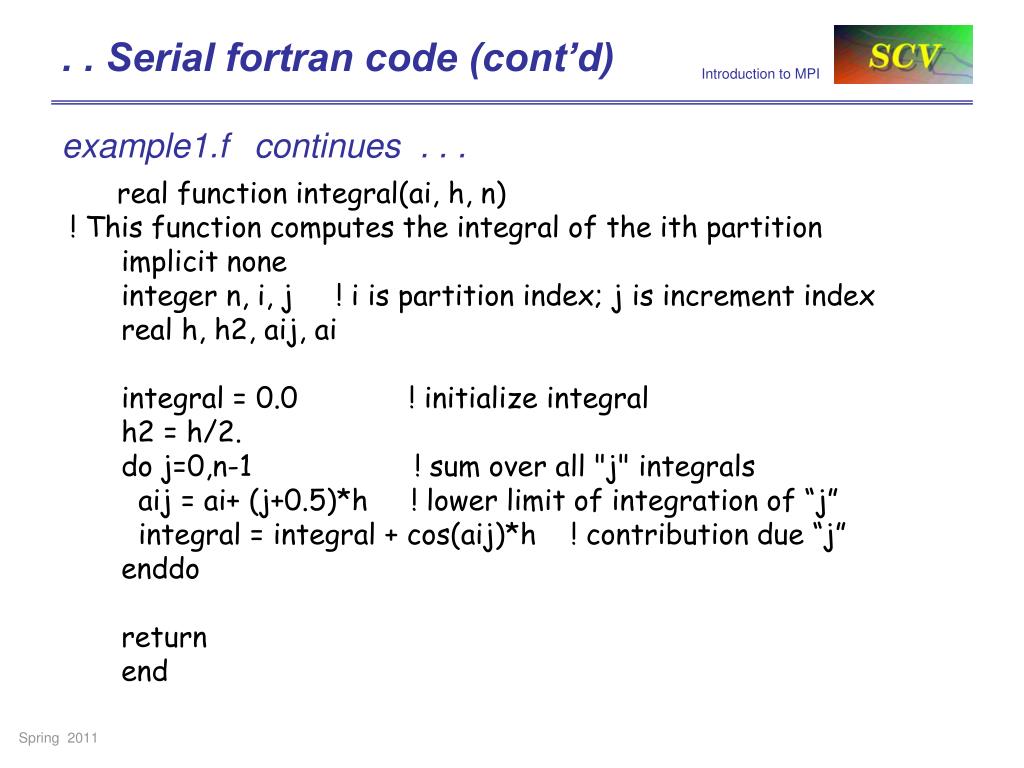 . . Serial fortran code (cont'd)

Introduction to MPI

SCV

example1.f continues . . .

real function integral(ai, h, n)
! This function computes the integral of the ith partition
implicit none
integer n, i, j ! i is partition index; j is increment index
real h, h2, aij, ai

integral = 0.0 ! initialize integral
h2 = h/2.
do j=0,n-1 ! sum over all "j" integrals
aij = ai+ (j+0.5)*h ! lower limit of integration of “j”
integral = integral + cos(aij)*h ! contribution due “j”
enddo

return
end

Spring 2011